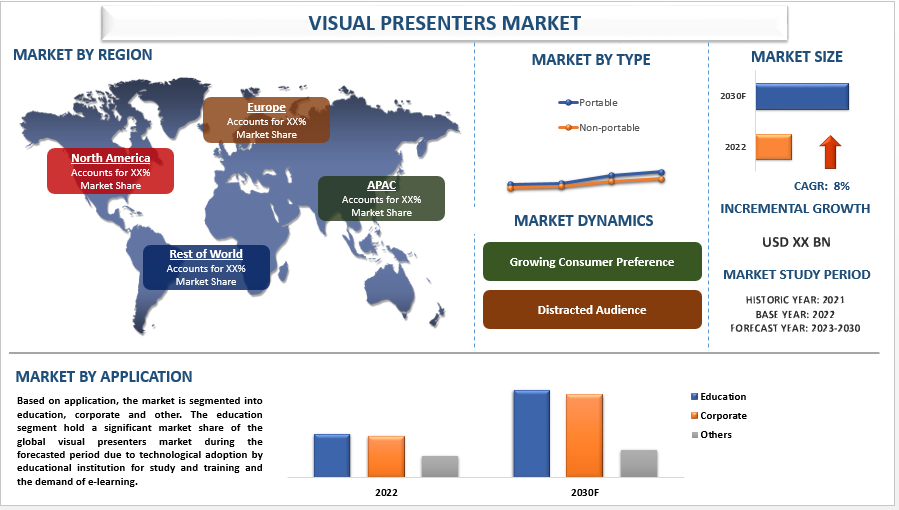 VISUAL PRESENTERS MARKET

MARKET BY REGION

Europe
Accounts for XX%
Market Share

North America
Accounts for XX%
Market Share

APAC
Accounts for XX%
Market Share

Rest of World
Accounts for XX%
Market Share

MARKET BY TYPE

Portable

Non-portable

MARKET DYNAMICS

Growing Consumer Preference

Distracted Audience

MARKET SIZE

2030F

2022

CAGR: 8%

INCREMENTAL GROWTH

USD XX BN

MARKET STUDY PERIOD

HISTORIC YEAR: 2021
BASE YEAR: 2022
FORECAST YEAR: 2023-2030

MARKET BY APPLICATION

Based on application, the market is segmented into education, corporate and other. The education segment hold a significant market share of the global visual presenters market during the forecasted period due to technological adoption by educational institution for study and training and the demand of e-learning.

2022

2030F

Education

Corporate

Others